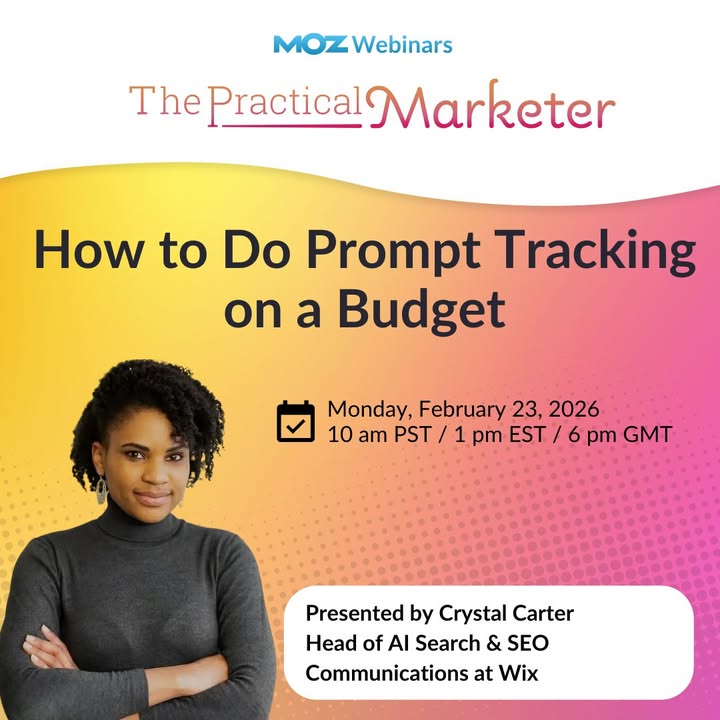 MOZ Webinars

The Practical Marketer

How to Do Prompt Tracking on a Budget

Monday, February 23, 2026
10 am PST / 1 pm EST / 6 pm GMT

Presented by Crystal Carter
Head of AI Search & SEO Communications at Wix